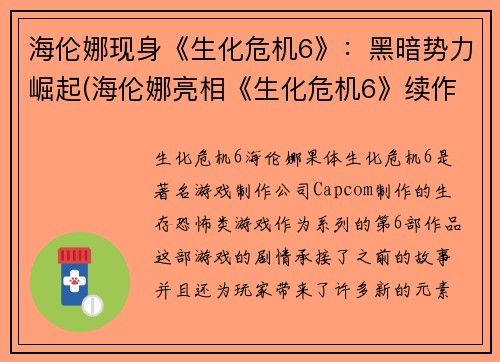 海伦娜现身《生化危机6》：黑暗势力崛起(海伦娜亮相《生化危机6》续作

生化危机6海伦娜果体生化危机6是著名游戏制作公司Capcom制作的生存恐怖类游戏作为系列的第6部作品这部游戏的剧情承接了之前的故事并且还为玩家带来了许多新的元素